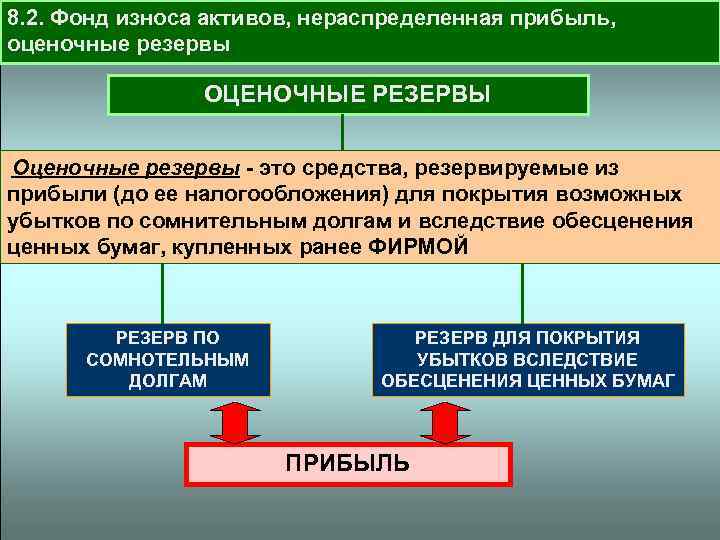 8.2. Фонд износа активов, нераспределенная прибыль, оценочные резервы

ОЦЕНОЧНЫЕ РЕЗЕРВЫ

Оценочные резервы - это средства, резервируемые из прибыли (до ее налогообложения) для покрытия возможных убытков по сомнительным долгам и вследствие обесценения ценных бумаг, купленных ранее ФИРМОЙ

РЕЗЕРВ ПО СОМНОТЕЛЬНЫМ ДОЛГАМ

РЕЗЕРВ ДЛЯ ПОКРЫТИЯ УБЫТКОВ ВСЛЕДСТВИЕ ОБЕСЦЕНЕНИЯ ЦЕННЫХ БУМАГ

ПРИБЫЛЬ